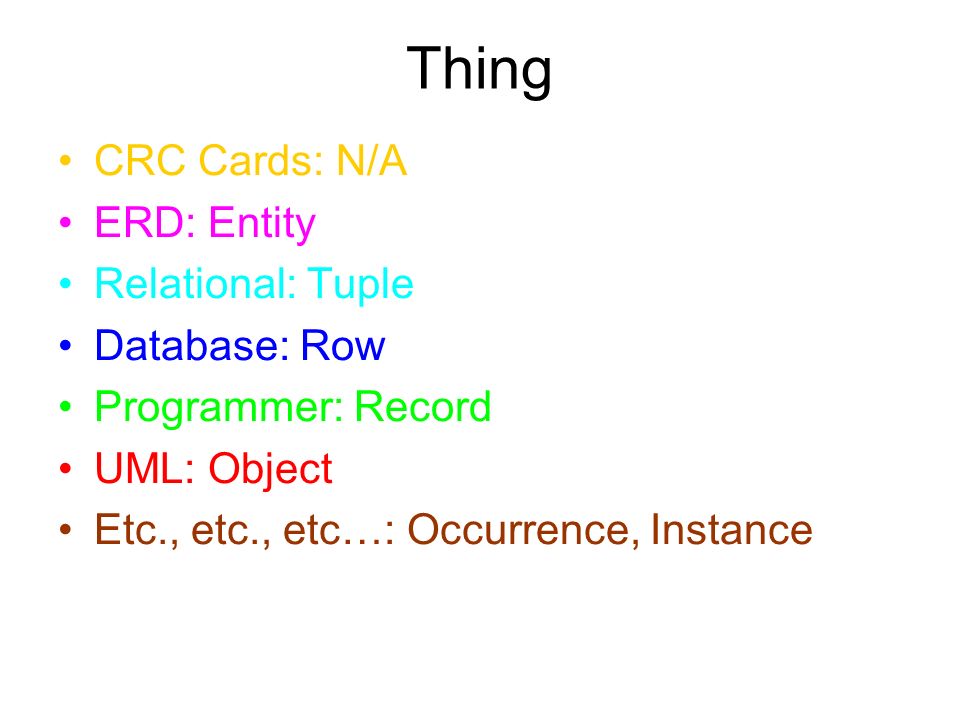 Thing

• CRC Cards: N/A
• ERD: Entity
• Relational: Tuple
• Database: Row
• Programmer: Record
• UML: Object
• Etc., etc., etc…: Occurrence, Instance